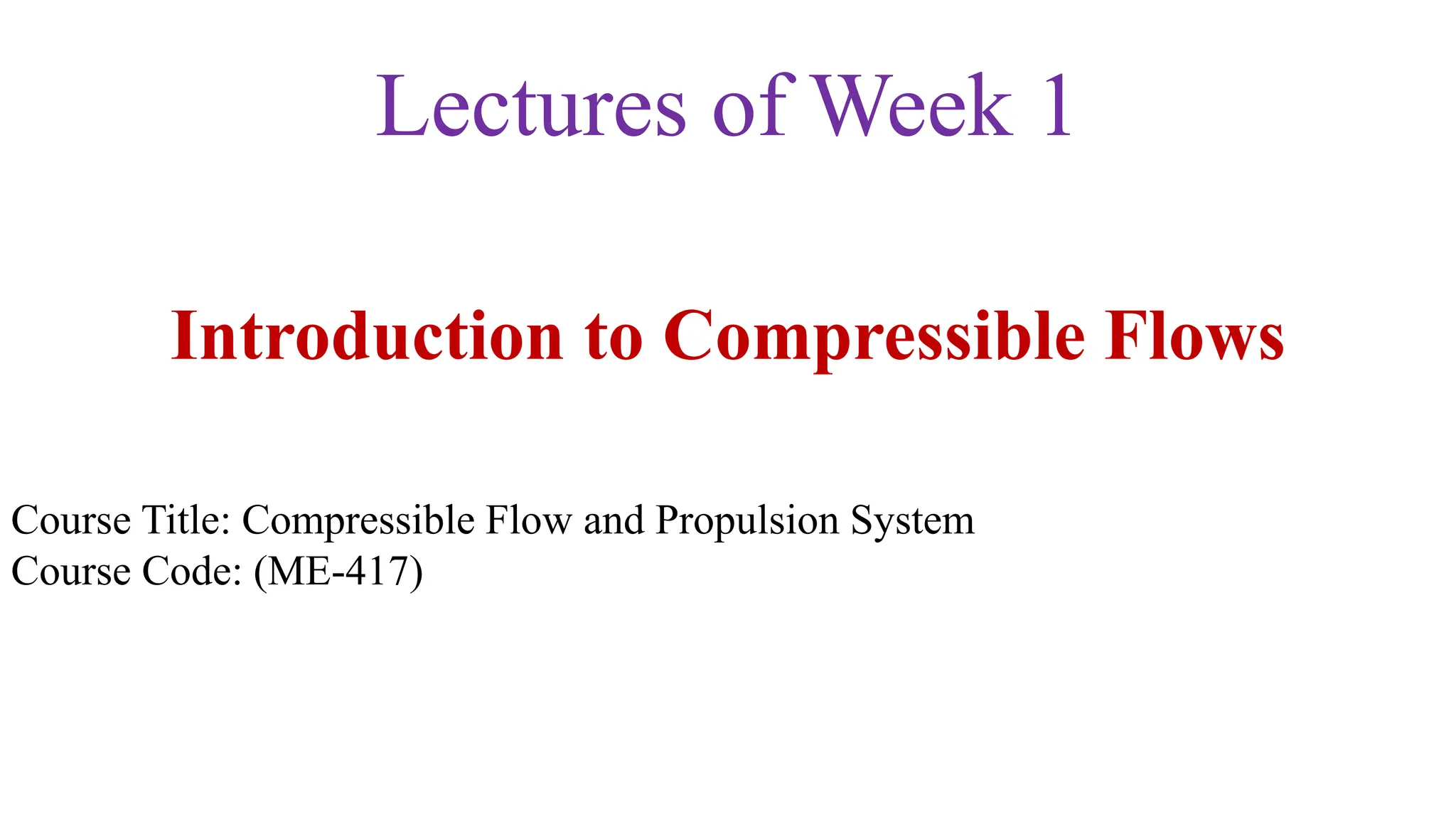 Lectures of Week 1

Introduction to Compressible Flows

Course Title: Compressible Flow and Propulsion System
Course Code: (ME-417)